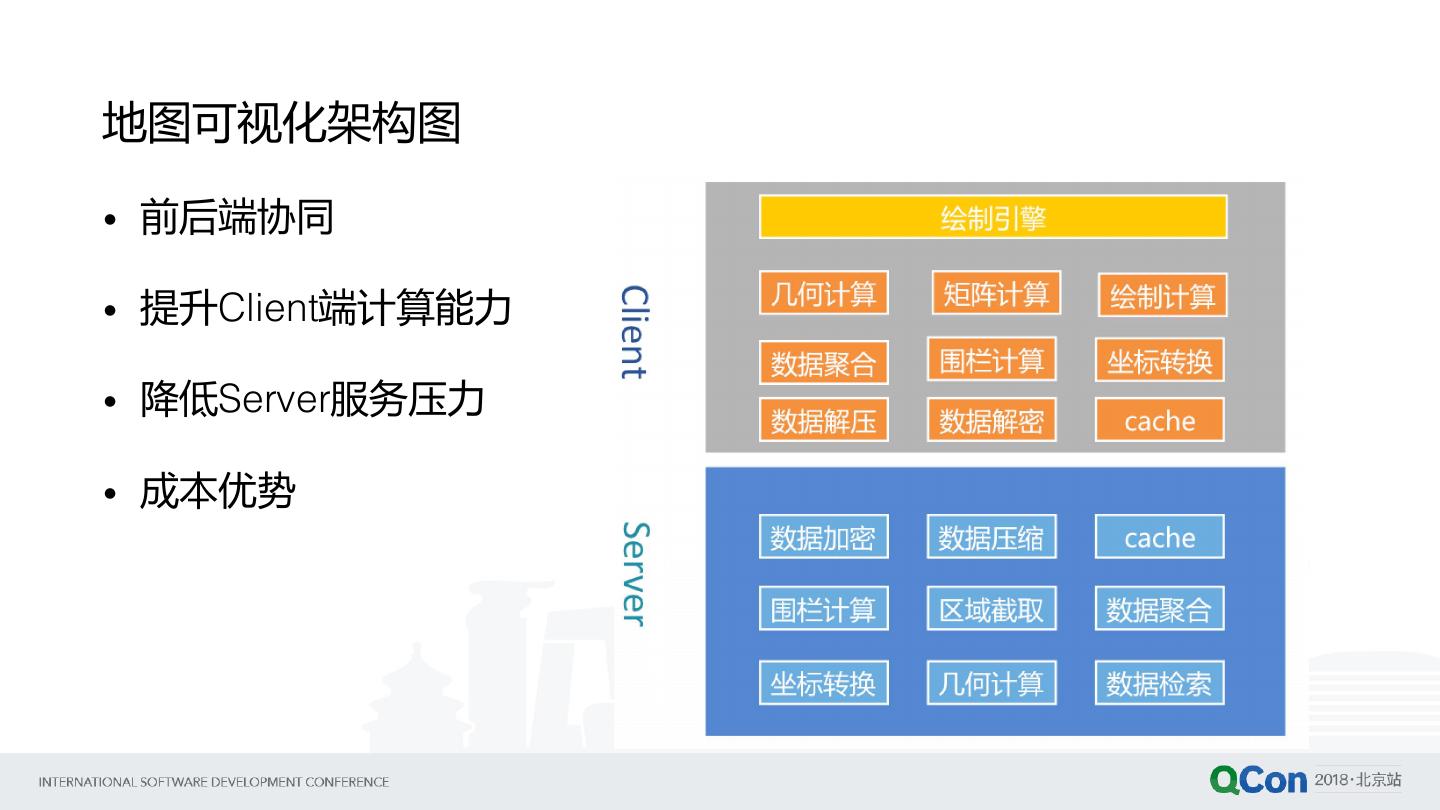 地图可视化架构图

• 前后端协同

• 提升Client端计算能力

• 降低Server服务压力

• 成本优势

Client

绘制引擎

几何计算 矩阵计算 绘制计算

数据聚合 围栏计算 坐标转换

数据解压 数据解密 cache

Server

数据加密 数据压缩 cache

围栏计算 区域截取 数据聚合

坐标转换 几何计算 数据检索

INTERNATIONAL SOFTWARE DEVELOPMENT CONFERENCE

QCon 2018·北京站